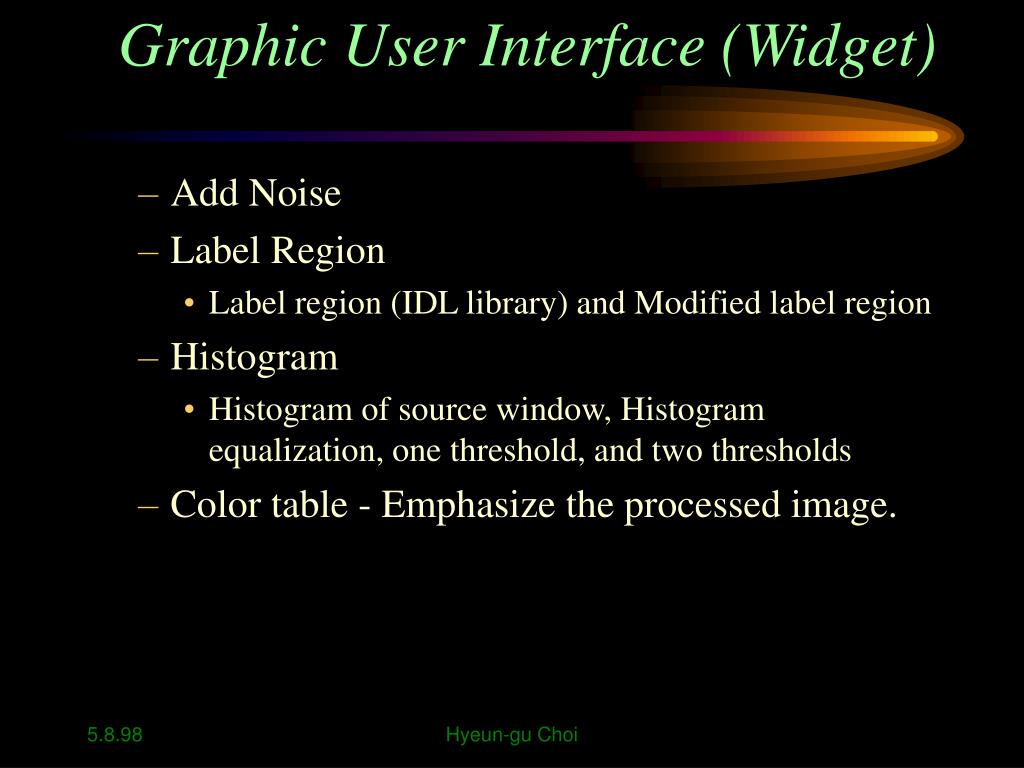 Graphic User Interface (Widget)

– Add Noise
– Label Region
• Label region (IDL library) and Modified label region
– Histogram
• Histogram of source window, Histogram equalization, one threshold, and two thresholds
– Color table - Emphasize the processed image.

5.8.98

Hyeun-gu Choi